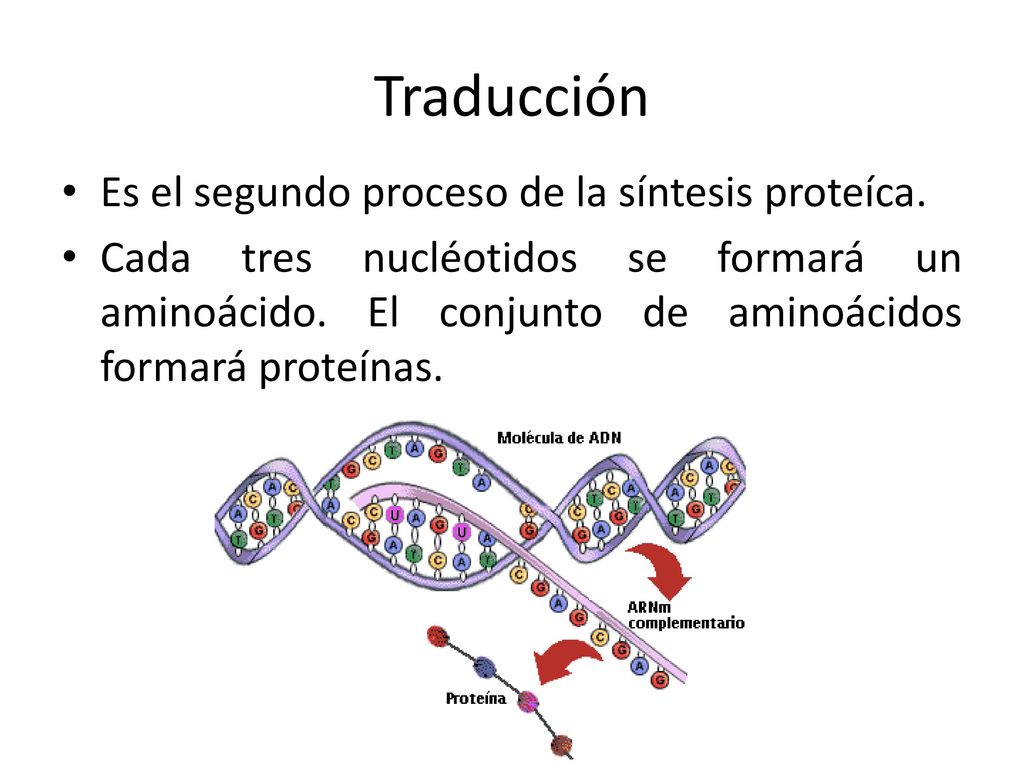 Traducción

• Es el segundo proceso de la síntesis proteíca.

• Cada tres nucléotidos se formará un aminoácido. El conjunto de aminoácidos formará proteínas.

Molécula de ADN

ARNm complementario

Proteína